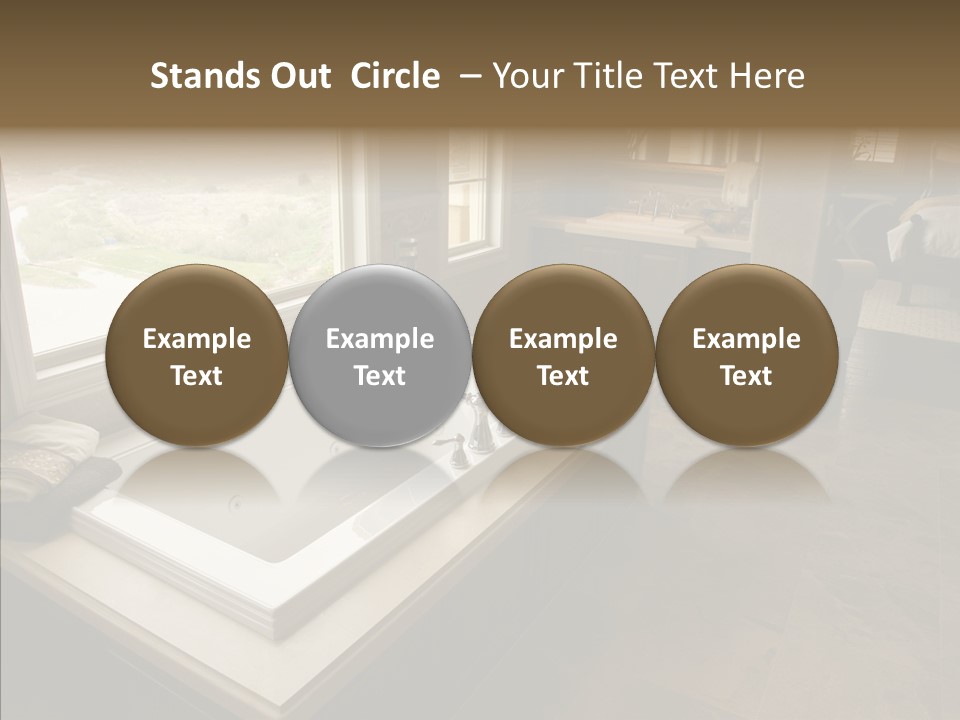 Stands Out Circle – Your Title Text Here

Example Text

Example Text

Example Text

Example Text